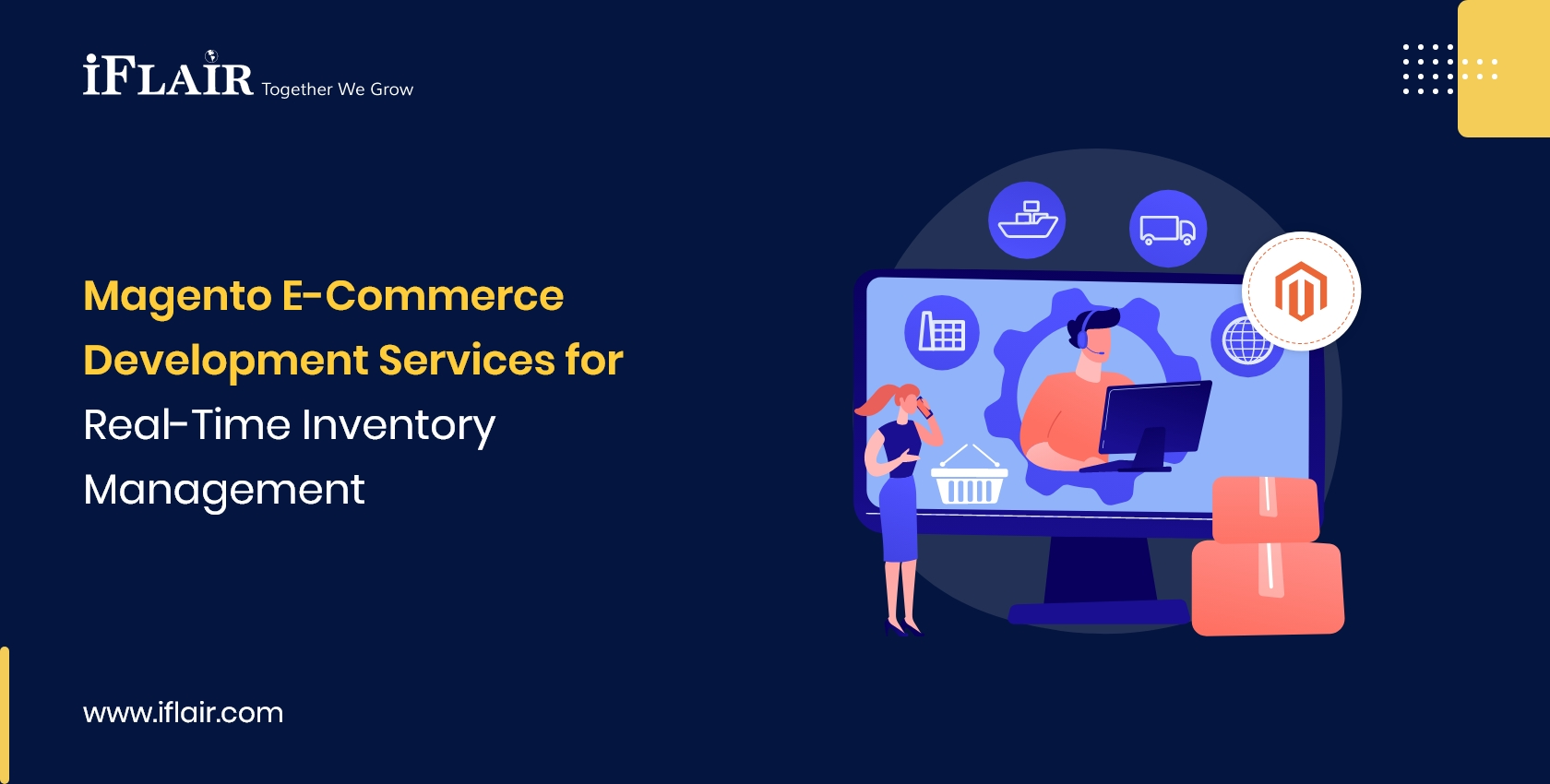 iFLAIR Together We Grow

Magento E-Commerce Development Services for Real-Time Inventory Management

www.iflair.com